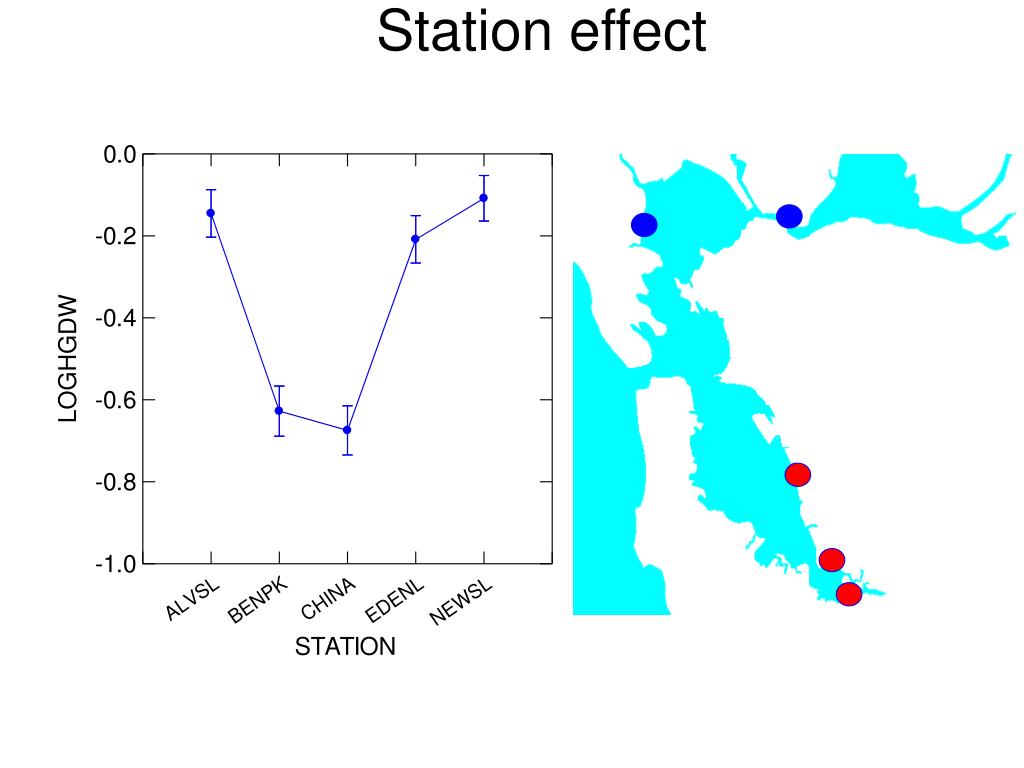 Station effect

0.0
-0.2
-0.4
-0.6
-0.8
-1.0

LOGHGDW

ALVSL
BENPK
CHINA
EDENL
NEWSL

STATION